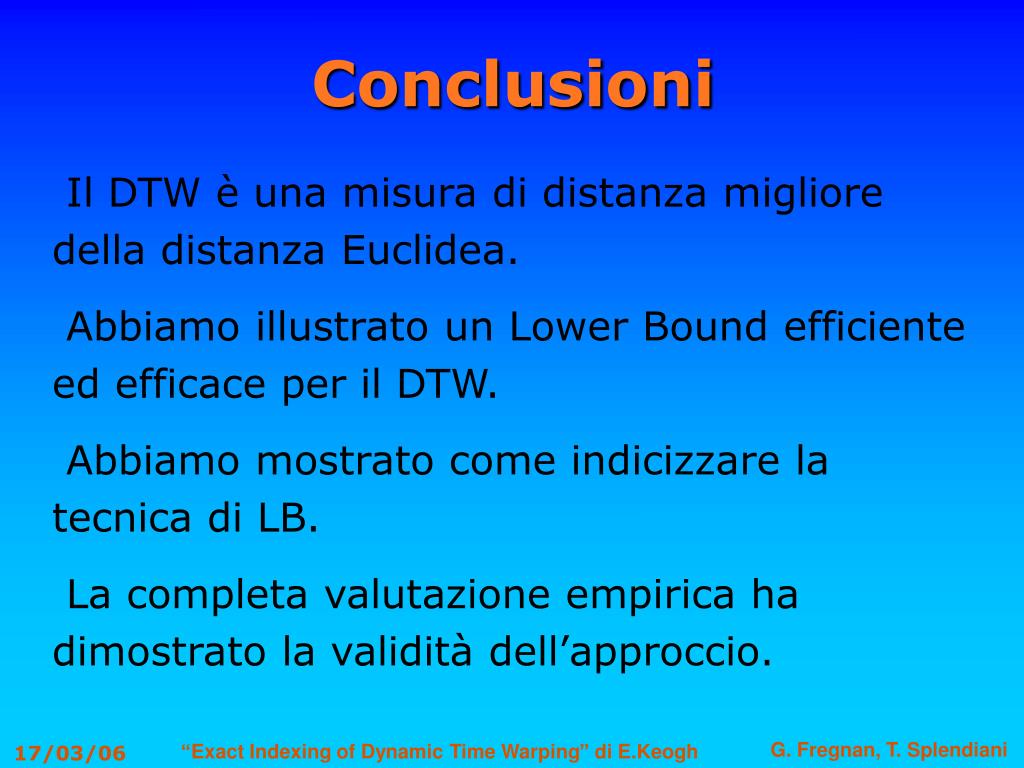 Conclusioni

Il DTW è una misura di distanza migliore della distanza Euclidea.

Abbiamo illustrato un Lower Bound efficiente ed efficace per il DTW.

Abbiamo mostrato come indicizzare la tecnica di LB.

La completa valutazione empirica ha dimostrato la validità dell’approccio.

17/03/06 “Exact Indexing of Dynamic Time Warping” di E.Keogh G. Fregnan, T. Splendiani